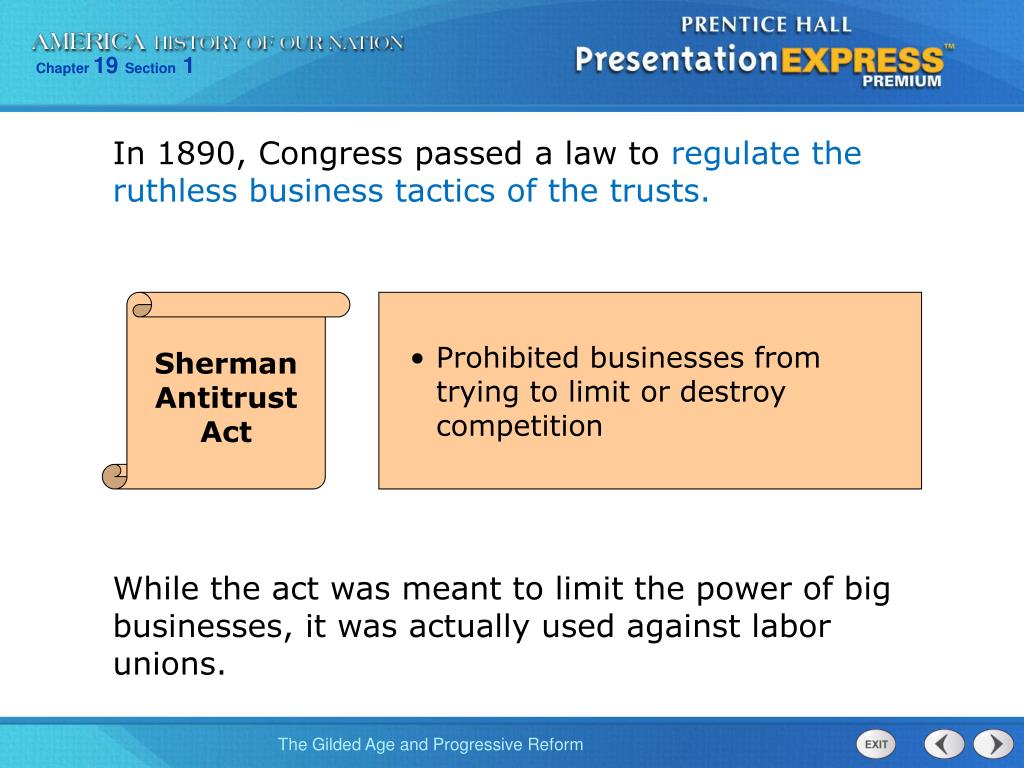 AMERICA HISTORY OF OUR NATION
Chapter 19 Section 1

PRENTICE HALL
PresentationEXPRESS™
PREMIUM

In 1890, Congress passed a law to regulate the ruthless business tactics of the trusts.

Sherman Antitrust Act

• Prohibited businesses from trying to limit or destroy competition

While the act was meant to limit the power of big businesses, it was actually used against labor unions.

The Gilded Age and Progressive Reform

EXIT